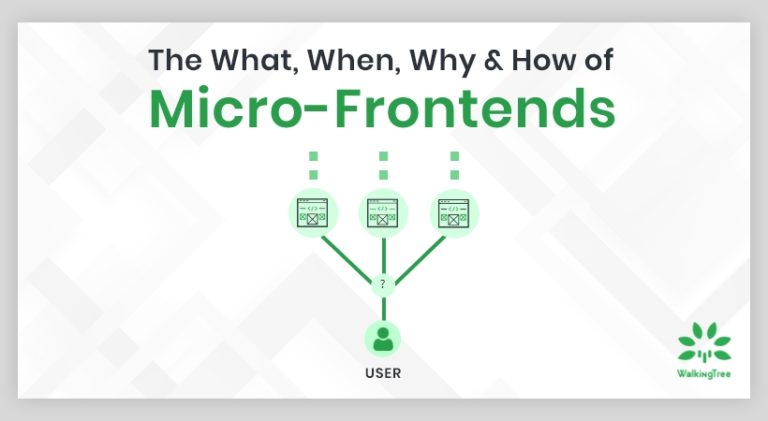 The What, When, Why & How of
Micro-Frontends

</>
</>
</>
?
USER

WalkingTree